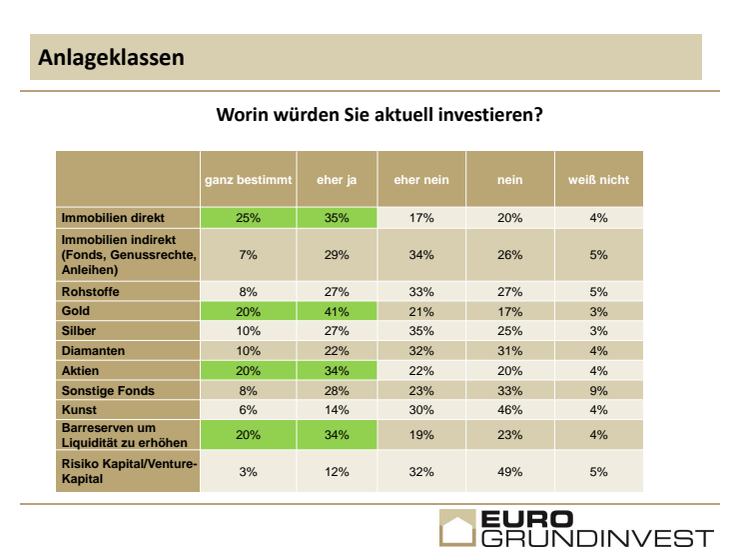 Anlageklassen

Worin würden Sie aktuell investieren?

| | ganz bestimmt | eher ja | eher nein | nein | weiß nicht |
|---|---|---|---|---|---|
| Immobilien direkt | 25% | 35% | 17% | 20% | 4% |
| Immobilien indirekt (Fonds, Genussrechte, Anleihen) | 7% | 29% | 34% | 26% | 5% |
| Rohstoffe | 8% | 27% | 33% | 27% | 5% |
| Gold | 20% | 41% | 21% | 17% | 3% |
| Silber | 10% | 27% | 35% | 25% | 3% |
| Diamanten | 10% | 22% | 32% | 31% | 4% |
| Aktien | 20% | 34% | 22% | 20% | 4% |
| Sonstige Fonds | 8% | 28% | 23% | 33% | 9% |
| Kunst | 6% | 14% | 30% | 46% | 4% |
| Barreserven um Liquidität zu erhöhen | 20% | 34% | 19% | 23% | 4% |
| Risiko Kapital/Venture-Kapital | 3% | 12% | 32% | 49% | 5% |

EURO GRUNDINVEST